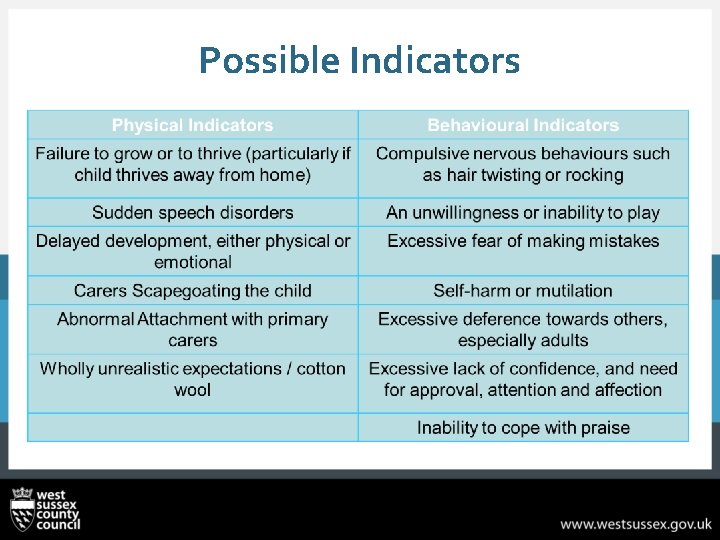 Possible Indicators

| Physical Indicators | Behavioural Indicators |
|---|---|
| Failure to grow or to thrive (particularly if child thrives away from home) | Compulsive nervous behaviours such as hair twisting or rocking |
| Sudden speech disorders | An unwillingness or inability to play |
| Delayed development, either physical or emotional | Excessive fear of making mistakes |
| Carers Scapegoating the child | Self-harm or mutilation |
| Abnormal Attachment with primary carers | Excessive deference towards others, especially adults |
| Wholly unrealistic expectations / cotton wool | Excessive lack of confidence, and need for approval, attention and affection |
| | Inability to cope with praise |

west sussex county council

www.westsussex.gov.uk